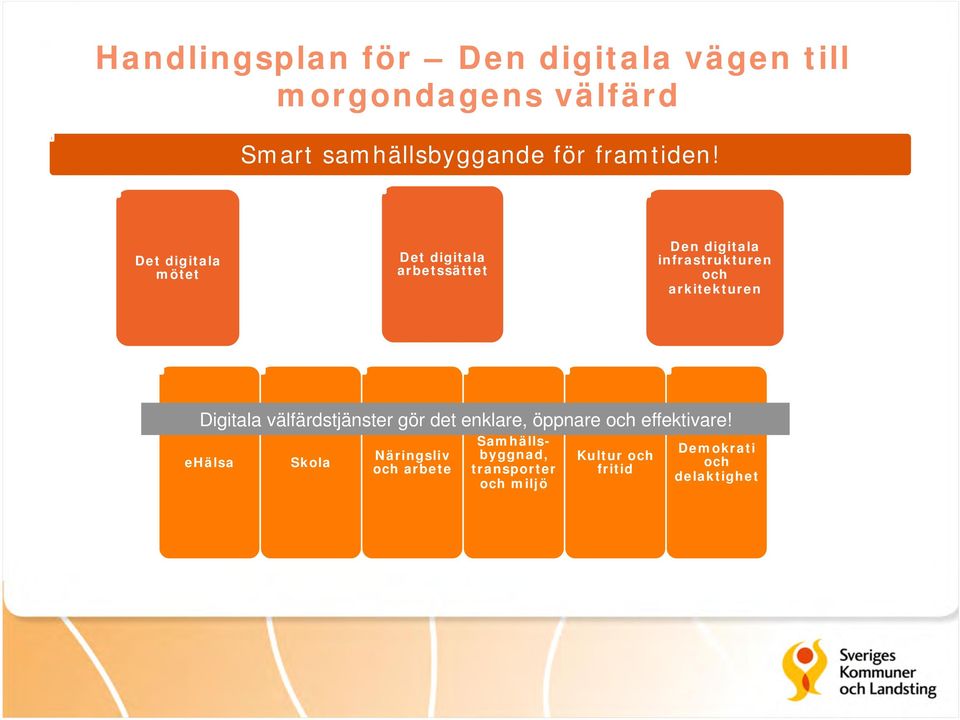 Handlingsplan för – Den digitala vägen till morgondagens välfärd

Smart samhällsbyggande för framtiden!

Det digitala mötet

Det digitala arbetssättet

Den digitala infrastrukturen och arkitekturen

Digitala välfärdstjänster gör det enklare, öppnare och effektivare!

eHälsa

Skola

Näringsliv och arbete

Samhällsbyggnad, transporter och miljö

Kultur och fritid

Demokrati och delaktighet

Sveriges Kommuner och Landsting